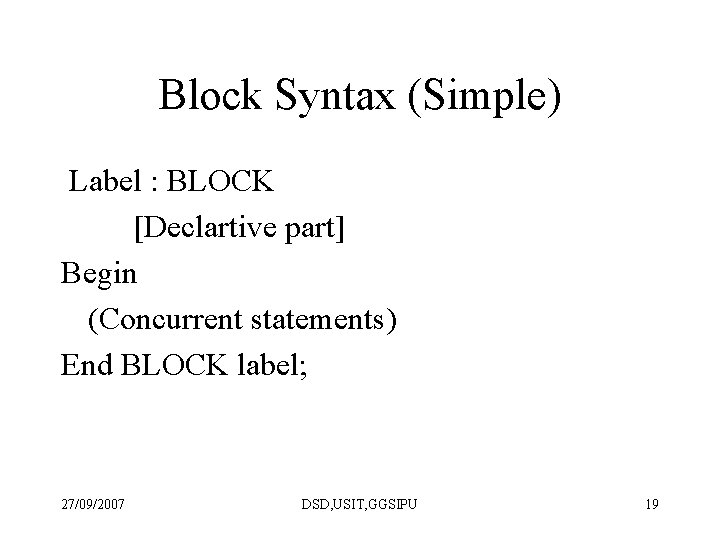 Block Syntax (Simple)

Label : BLOCK
[Declartive part]
Begin
(Concurrent statements)
End BLOCK label;

27/09/2007
DSD,USIT,GGSIPU
19